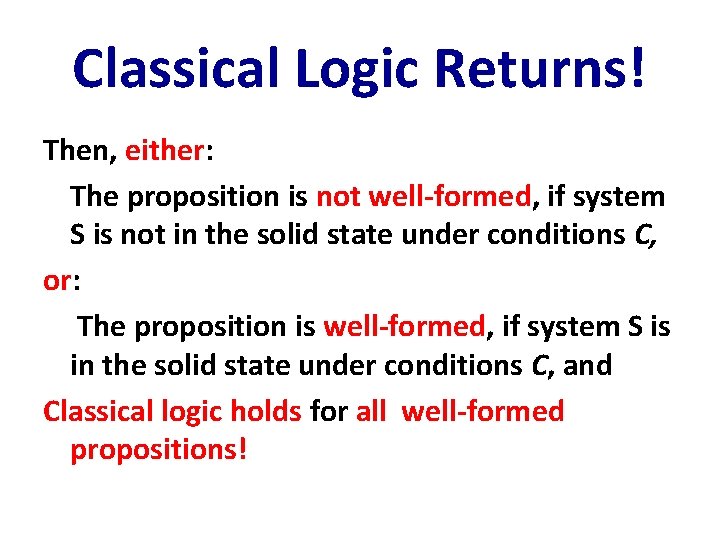 Classical Logic Returns!

Then, either:

The proposition is not well-formed, if system S is not in the solid state under conditions C,

or:

The proposition is well-formed, if system S is in the solid state under conditions C, and

Classical logic holds for all well-formed propositions!